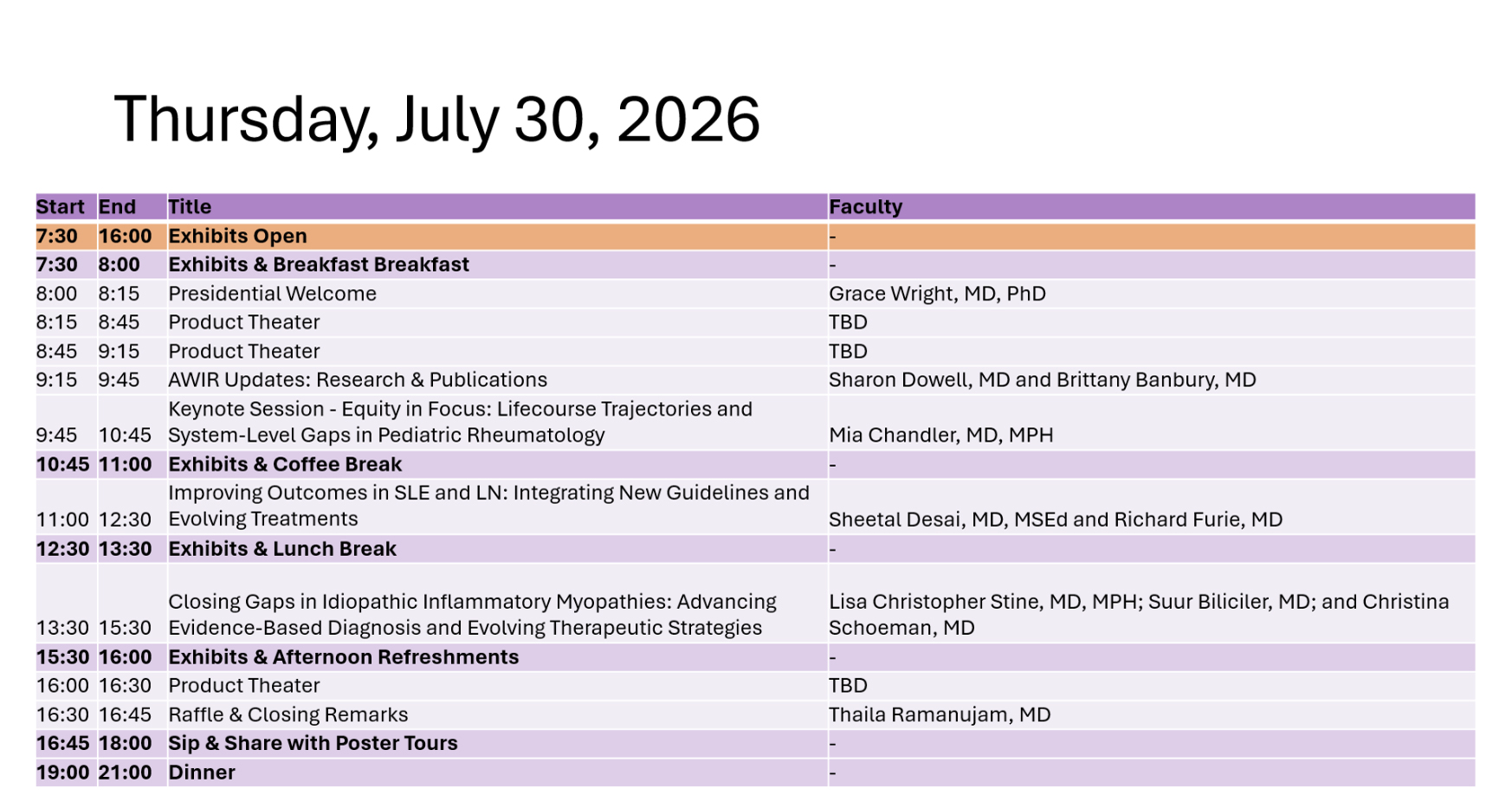 Thursday, July 30, 2026

| Start | End | Title | Faculty |
|---|---|---|---|
| 7:30 | 16:00 | Exhibits Open | - |
| 7:30 | 8:00 | Exhibits & Breakfast Breakfast | - |
| 8:00 | 8:15 | Presidential Welcome | Grace Wright, MD, PhD |
| 8:15 | 8:45 | Product Theater | TBD |
| 8:45 | 9:15 | Product Theater | TBD |
| 9:15 | 9:45 | AWIR Updates: Research & Publications | Sharon Dowell, MD and Brittany Banbury, MD |
| 9:45 | 10:45 | Keynote Session - Equity in Focus: Lifecourse Trajectories and System-Level Gaps in Pediatric Rheumatology | Mia Chandler, MD, MPH |
| 10:45 | 11:00 | Exhibits & Coffee Break | - |
| 11:00 | 12:30 | Improving Outcomes in SLE and LN: Integrating New Guidelines and Evolving Treatments | Sheetal Desai, MD, MSEd and Richard Furie, MD |
| 12:30 | 13:30 | Exhibits & Lunch Break | - |
| 13:30 | 15:30 | Closing Gaps in Idiopathic Inflammatory Myopathies: Advancing Evidence-Based Diagnosis and Evolving Therapeutic Strategies | Lisa Christopher Stine, MD, MPH; Suur Biliciler, MD; and Christina Schoeman, MD |
| 15:30 | 16:00 | Exhibits & Afternoon Refreshments | - |
| 16:00 | 16:30 | Product Theater | TBD |
| 16:30 | 16:45 | Raffle & Closing Remarks | Thaila Ramanujam, MD |
| 16:45 | 18:00 | Sip & Share with Poster Tours | - |
| 19:00 | 21:00 | Dinner | - |